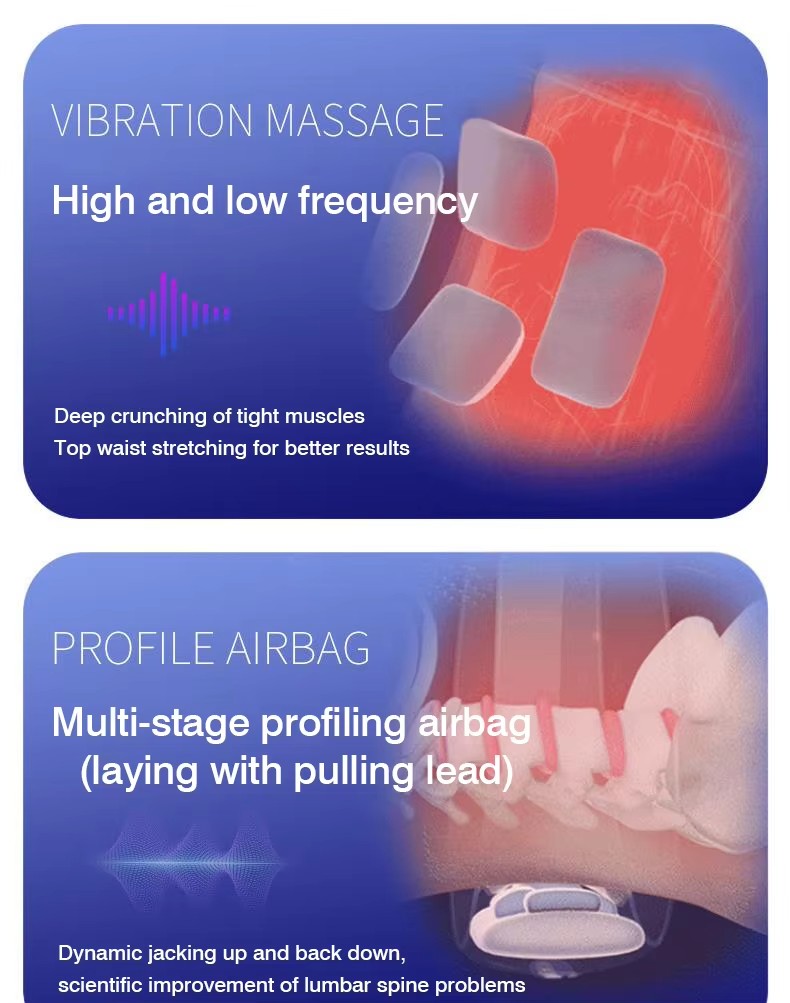 VIBRATION MASSAGE

High and low frequency

Deep crunching of tight muscles
Top waist stretching for better results

PROFILE AIRBAG

Multi-stage profiling airbag
(laying with pulling lead)

Dynamic jacking up and back down,
scientific improvement of lumbar spine problems